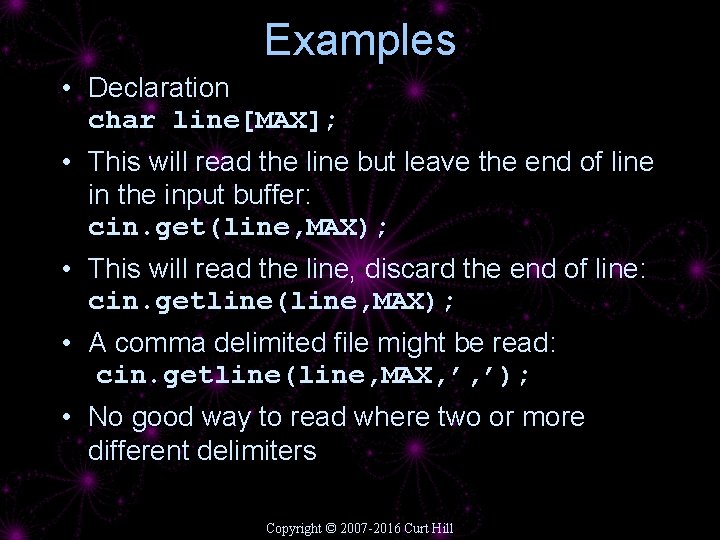 Examples

• Declaration
char line[MAX];

• This will read the line but leave the end of line in the input buffer:
cin.get(line,MAX);

• This will read the line, discard the end of line:
cin.getline(line,MAX);

• A comma delimited file might be read:
cin.getline(line,MAX,’,’);

• No good way to read where two or more different delimiters

Copyright © 2007-2016 Curt Hill